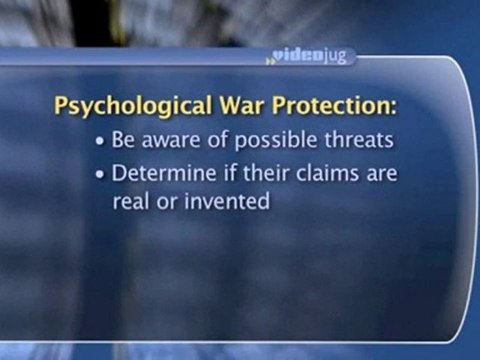 videojug

Psychological War Protection:

• Be aware of possible threats

• Determine if their claims are real or invented